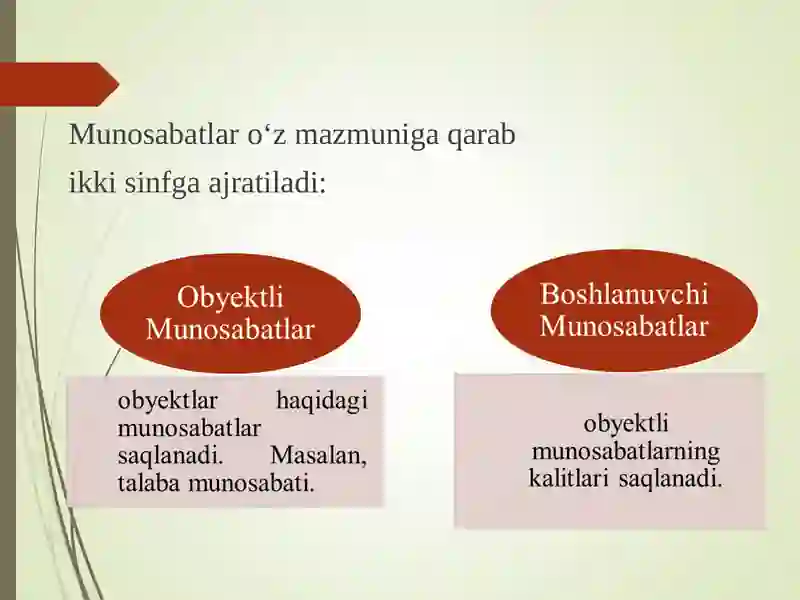 Munosabatlar o‘z mazmuniga qarab ikki sinfga ajratiladi:

Obyektli Munosabatlar

obyektlar haqidagi munosabatlar saqlanadi. Masalan, talaba munosabati.

Boshlanuvchi Munosabatlar

obyektli munosabatlarning kalitlari saqlanadi.